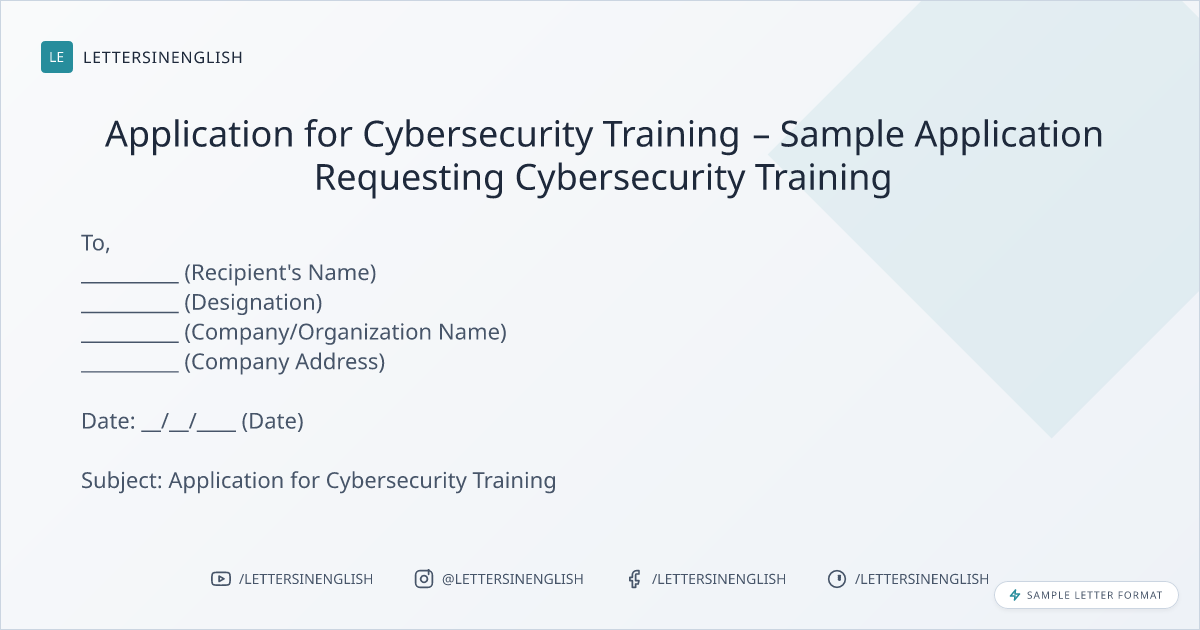 LE LETTERSINENGLISH

Application for Cybersecurity Training – Sample Application Requesting Cybersecurity Training

To,
__________ (Recipient's Name)
__________ (Designation)
__________ (Company/Organization Name)
__________ (Company Address)

Date: __/__/____ (Date)

Subject: Application for Cybersecurity Training

/LETTERSINENGLISH @LETTERSINENGLISH /LETTERSINENGLISH /LETTERSINENGLISH

SAMPLE LETTER FORMAT